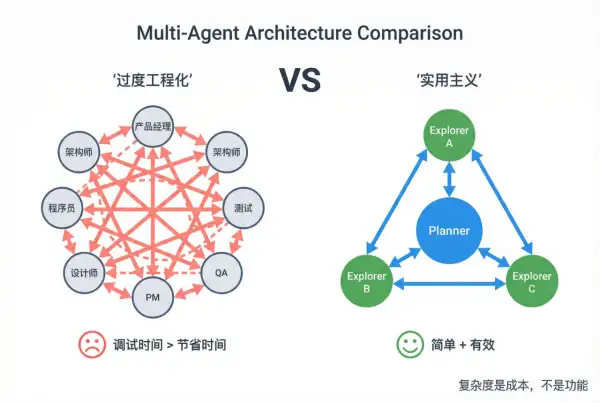 Multi-Agent Architecture Comparison

'过度工程化'

VS

'实用主义'

产品经理
架构师
架构师
程序员
测试
设计师
QA
PM

Explorer A
Planner
Explorer B
Explorer C

调试时间 > 节省时间

简单 + 有效

复杂度是成本，不是功能